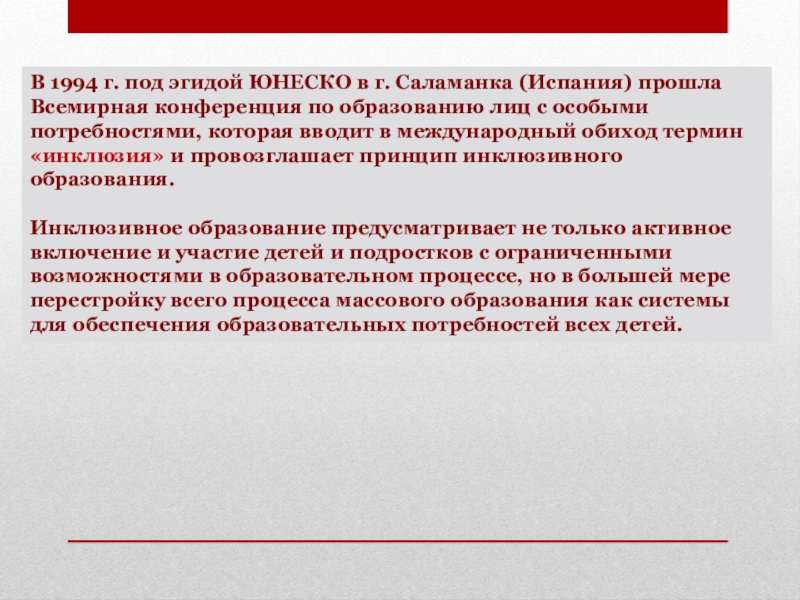 В 1994 г. под эгидой ЮНЕСКО в г. Саламанка (Испания) прошла Всемирная конференция по образованию лиц с особыми потребностями, которая вводит в международный обиход термин «инклюзия» и провозглашает принцип инклюзивного образования.

Инклюзивное образование предусматривает не только активное включение и участие детей и подростков с ограниченными возможностями в образовательном процессе, но в большей мере перестройку всего процесса массового образования как системы для обеспечения образовательных потребностей всех детей.